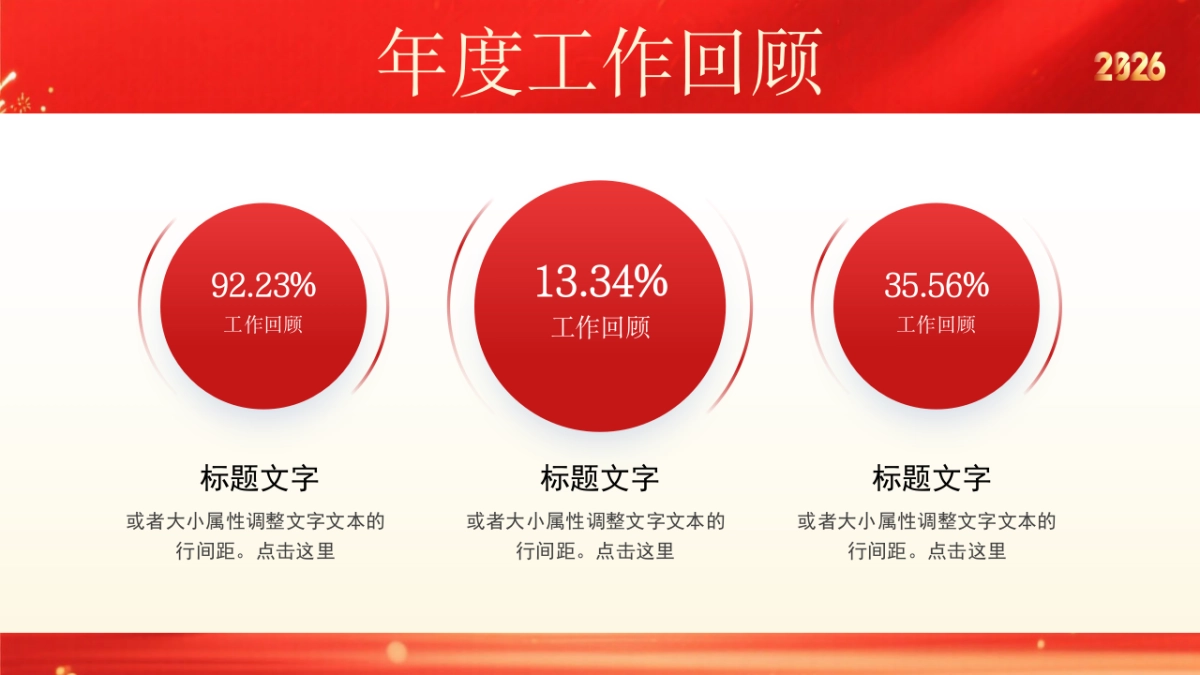 年度工作回顾

2026

92.23%
工作回顾

13.34%
工作回顾

35.56%
工作回顾

标题文字
或者大小属性调整文字文本的行间距。点击这里

标题文字
或者大小属性调整文字文本的行间距。点击这里

标题文字
或者大小属性调整文字文本的行间距。点击这里